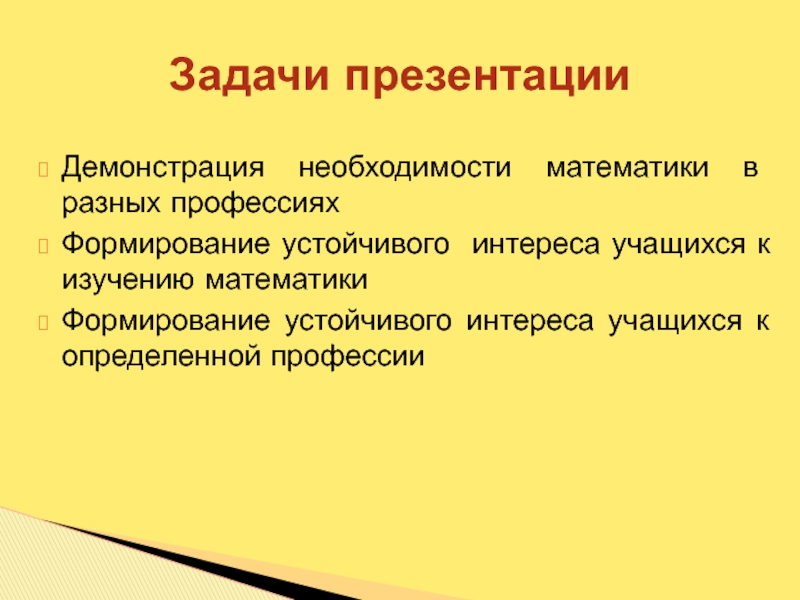 Задачи презентации

Демонстрация необходимости математики в разных профессиях

Формирование устойчивого интереса учащихся к изучению математики

Формирование устойчивого интереса учащихся к определенной профессии